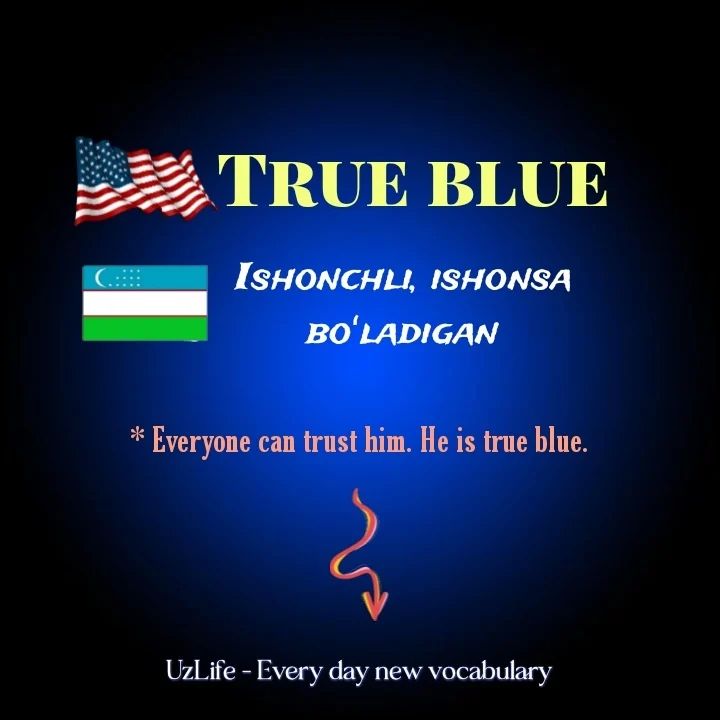 TRUE BLUE

ISHONCHLI, ISHONSA BO'LADIGAN

* Everyone can trust him. He is true blue.

UzLife - Every day new vocabulary